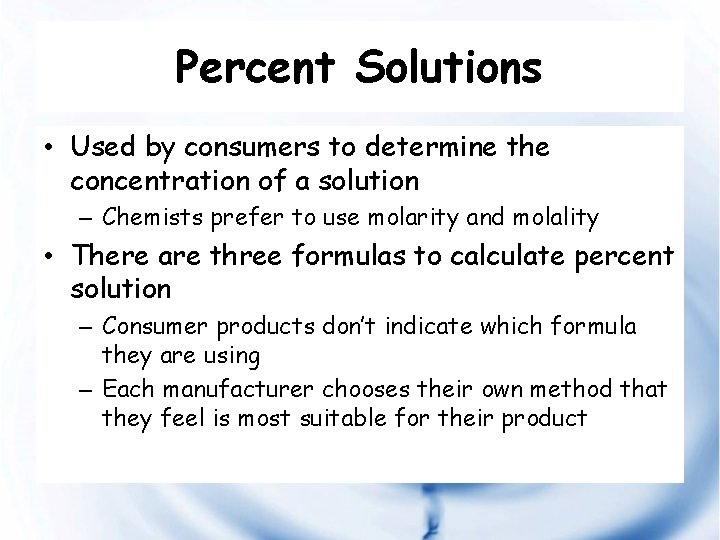 Percent Solutions

• Used by consumers to determine the concentration of a solution
– Chemists prefer to use molarity and molality

• There are three formulas to calculate percent solution
– Consumer products don't indicate which formula they are using
– Each manufacturer chooses their own method that they feel is most suitable for their product